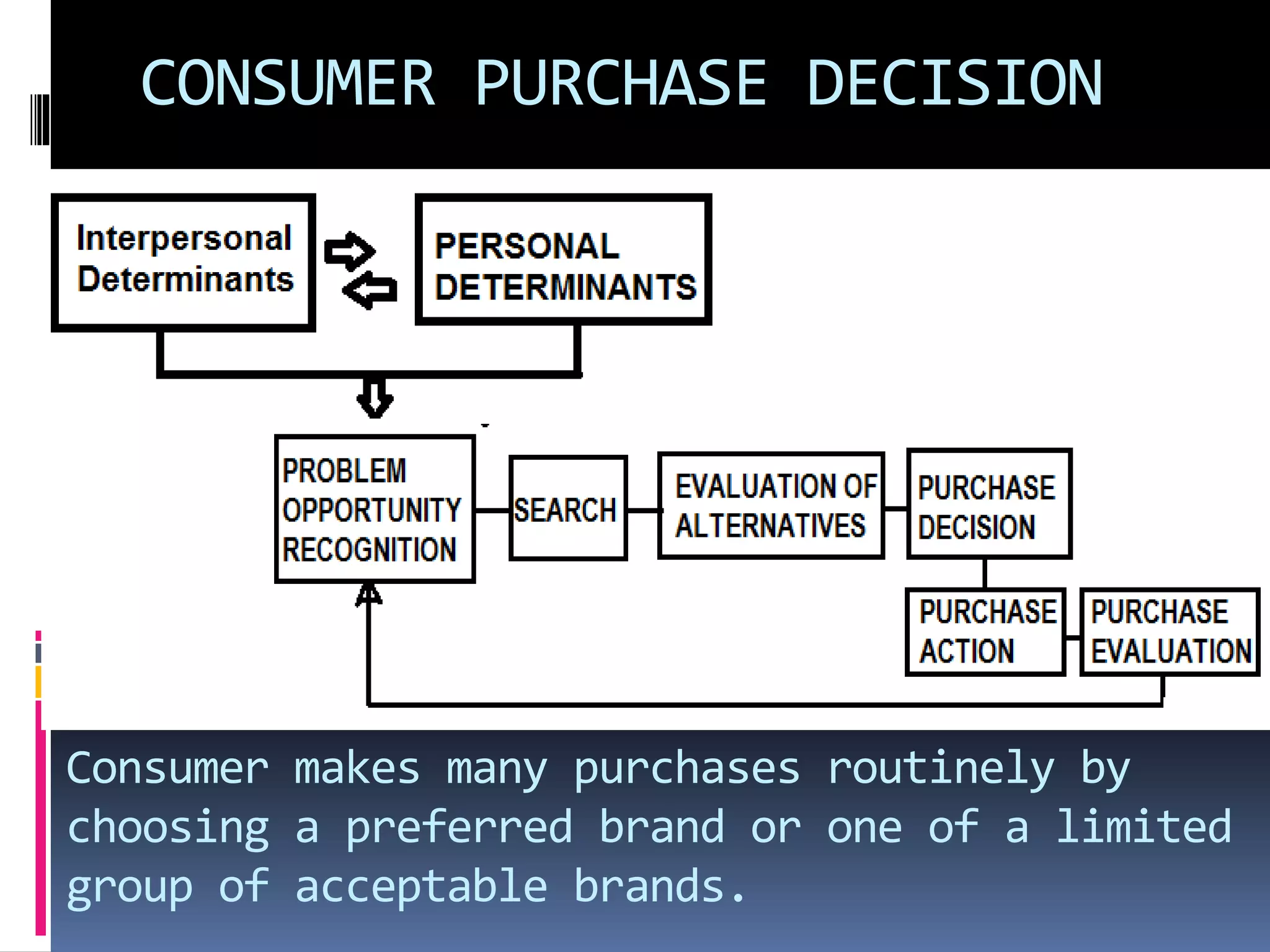 CONSUMER PURCHASE DECISION

Interpersonal Determinants

PERSONAL DETERMINANTS

PROBLEM OPPORTUNITY RECOGNITION

SEARCH

EVALUATION OF ALTERNATIVES

PURCHASE DECISION

PURCHASE ACTION

PURCHASE EVALUATION

Consumer makes many purchases routinely by choosing a preferred brand or one of a limited group of acceptable brands.